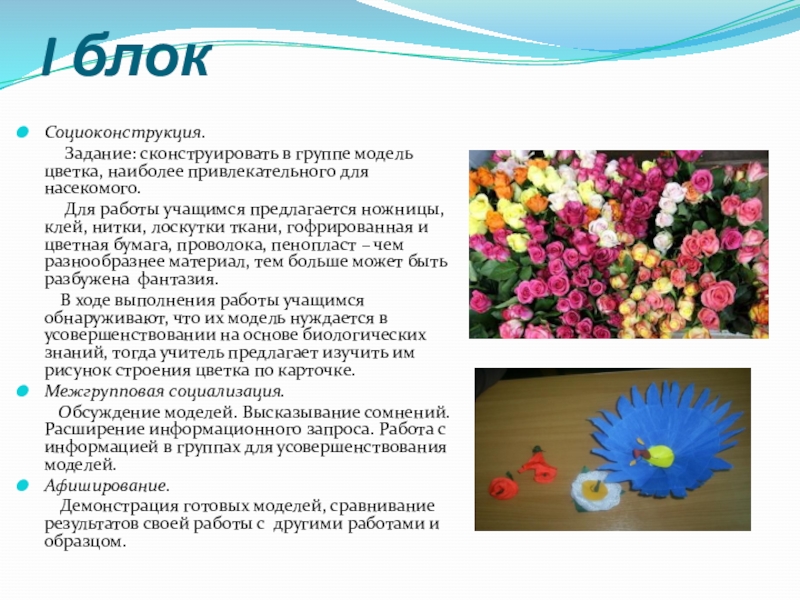 I блок

Социоконструкция.

Задание: сконструировать в группе модель цветка, наиболее привлекательного для насекомого.

Для работы учащимся предлагается ножницы, клей, нитки, лоскутки ткани, гофрированная и цветная бумага, проволока, пенопласт – чем разнообразнее материал, тем больше может быть разбужена фантазия.

В ходе выполнения работы учащимся обнаруживают, что их модель нуждается в усовершенствовании на основе биологических знаний, тогда учитель предлагает изучить им рисунок строения цветка по карточке.

Межгрупповая социализация.

Обсуждение моделей. Высказывание сомнений. Расширение информационного запроса. Работа с информацией в группах для усовершенствования моделей.

Афиширование.

Демонстрация готовых моделей, сравнивание результатов своей работы с другими работами и образцом.